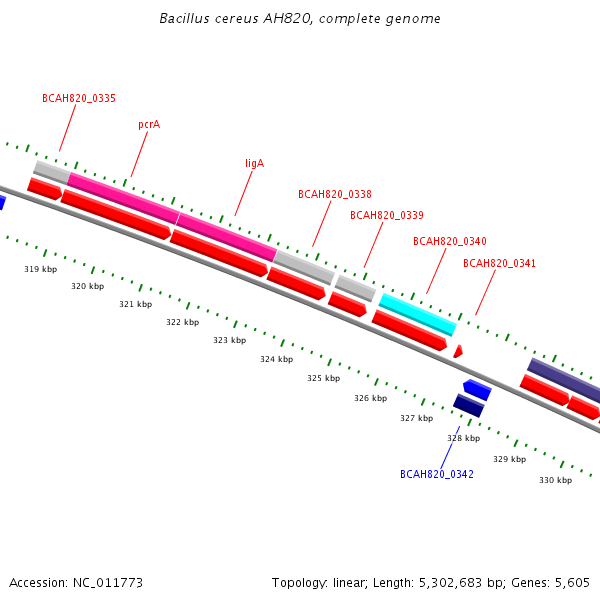 Bacillus cereus AH820, complete genome

BCAH820_0335
pcrA
ligA
BCAH820_0338
BCAH820_0339
BCAH820_0340
BCAH820_0341

319 kbp
320 kbp
321 kbp
322 kbp
323 kbp
324 kbp
325 kbp
326 kbp
327 kbp
328 kbp
329 kbp
330 kbp

BCAH820_0342

Accession: NC_011773

Topology: linear; Length: 5,302,683 bp; Genes: 5,605